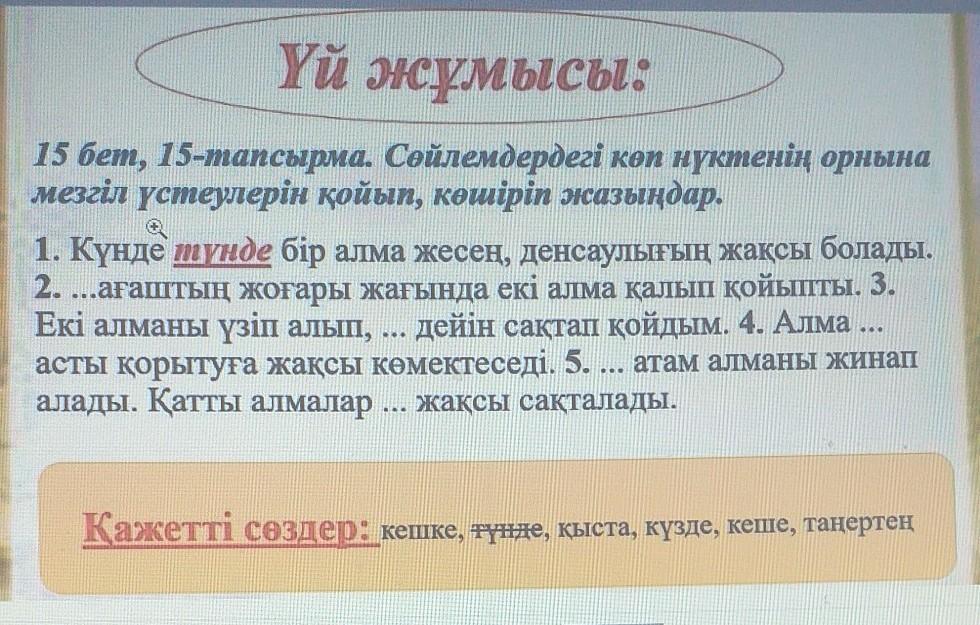 Үй жұмысы:

15 бет, 15-тапсырма. Сөйлемдердегі көп нүктенің орнына мезгіл үстеулерін қойып, көшіріп жазыңдар.

1. Күнде түнде бір алма жесең, денсаулығың жақсы болады. 2. ...ағаштың жоғары жағында екі алма қалып қойыпты. 3. Екі алманы үзіп алып, ... дейін сақтап қойдым. 4. Алма ... асты қорытуға жақсы көмектеседі. 5. ... атам алманы жинап алады. Қатты алмалар ... жақсы сақталады.

Қажетті сөздер: кешке, түнде, қыста, күзде, кеше, таңертең